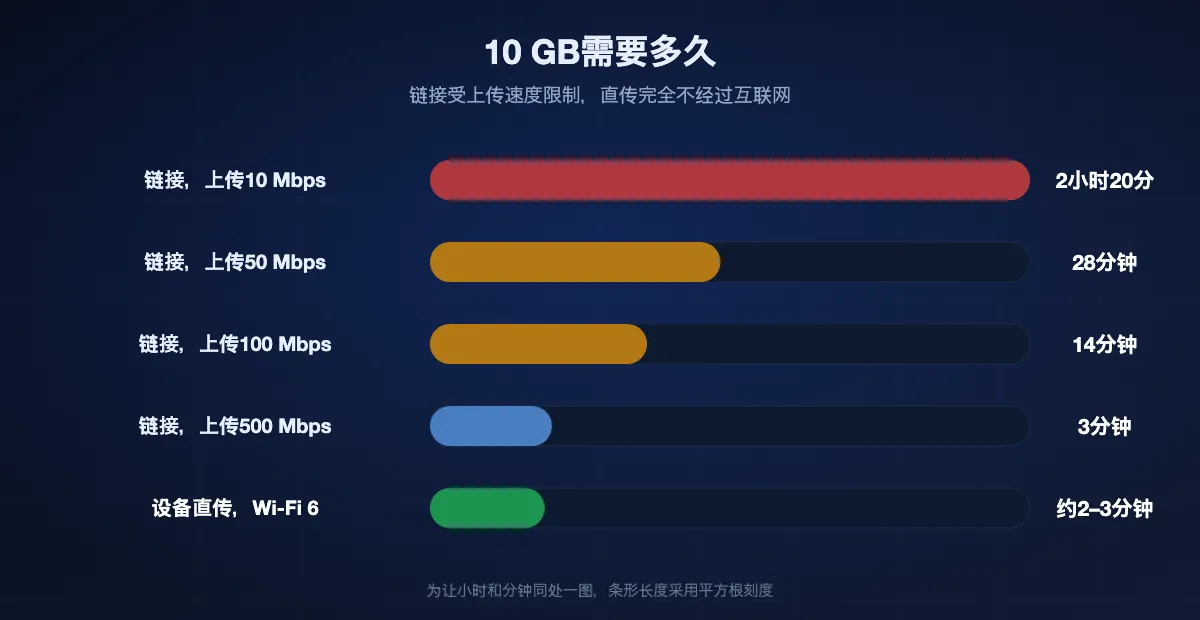 10 GB需要多久

链接受上传速度限制，直传完全不经过互联网

链接，上传10 Mbps 2小时20分

链接，上传50 Mbps 28分钟

链接，上传100 Mbps 14分钟

链接，上传500 Mbps 3分钟

设备直传，Wi-Fi 6 约2–3分钟

为让小时和分钟同处一图，条形长度采用平方根刻度